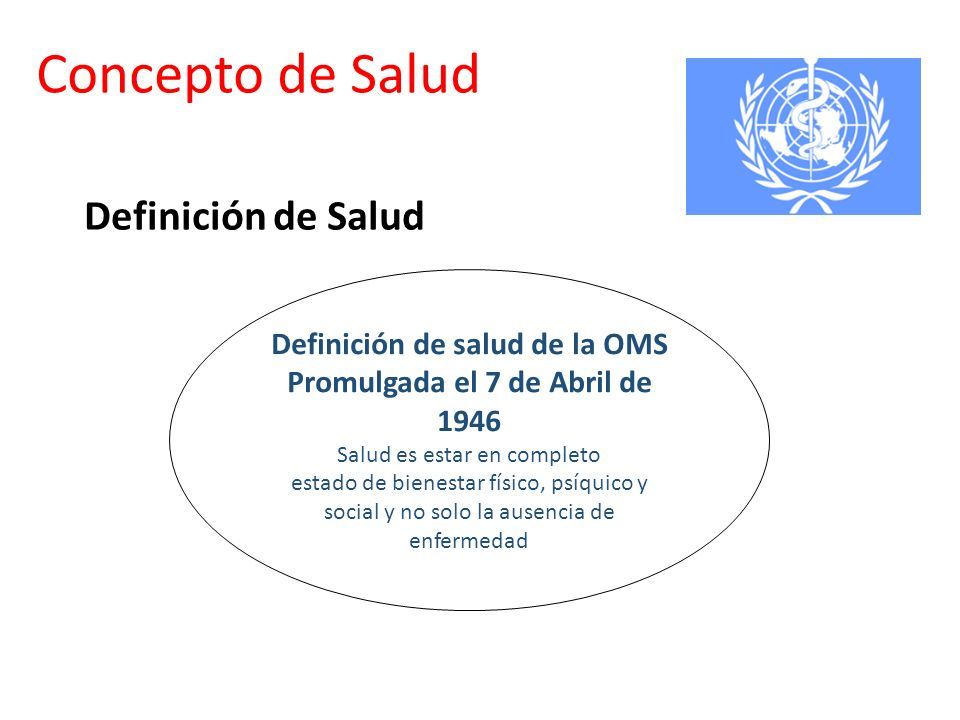 Concepto de Salud

Definición de Salud

Definición de salud de la OMS Promulgada el 7 de Abril de 1946

Salud es estar en completo estado de bienestar físico, psíquico y social y no solo la ausencia de enfermedad